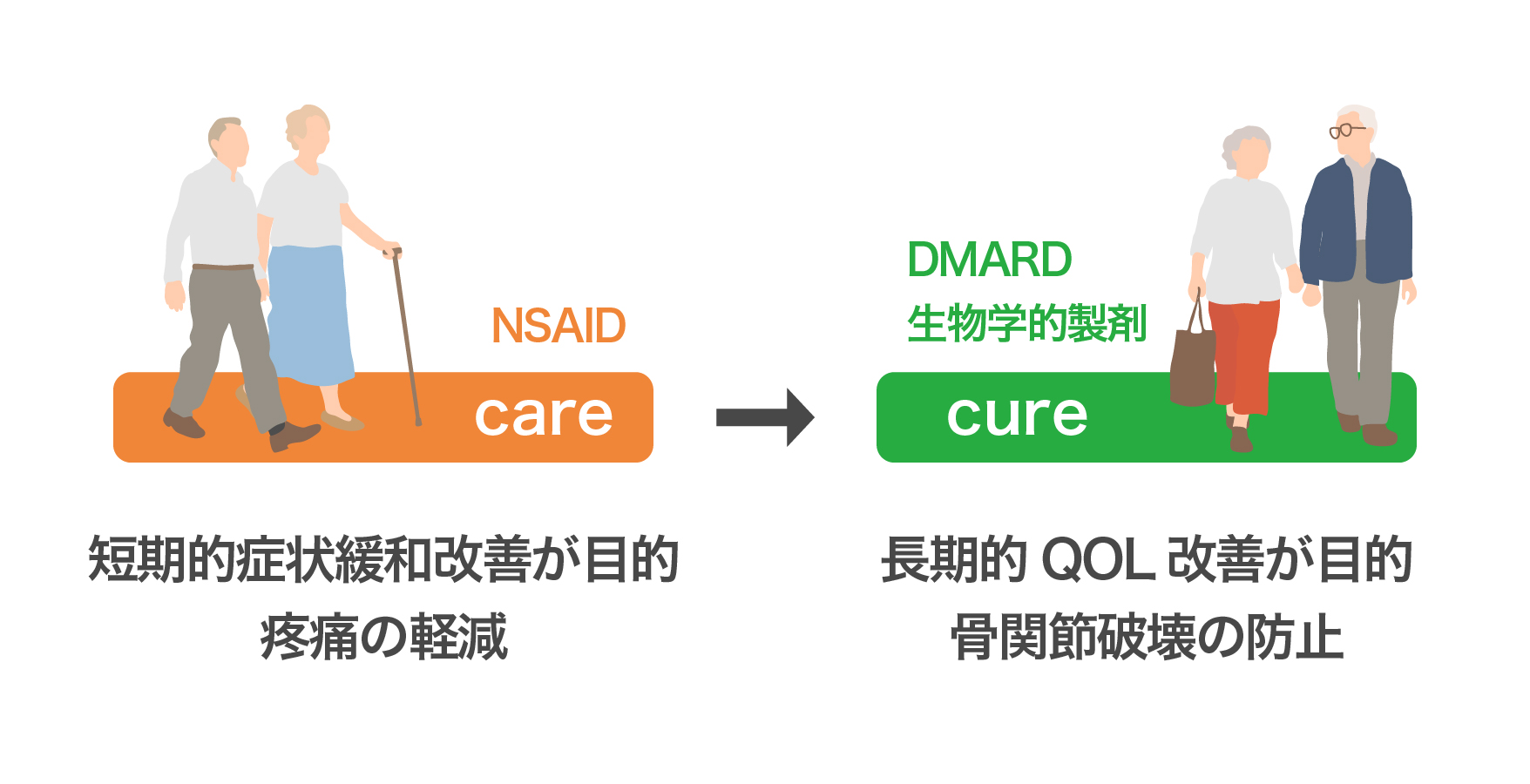 NSAID

care

短期的症状緩和改善が目的
疼痛の軽減

DMARD
生物学的製剤

cure

長期的 QOL 改善が目的
骨関節破壊の防止